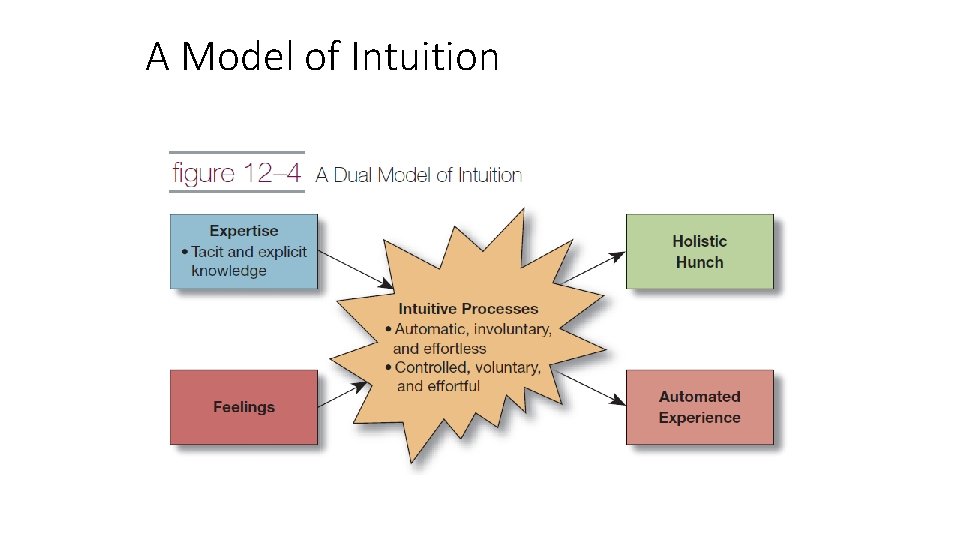 A Model of Intuition

figure 12–4 A Dual Model of Intuition

Expertise
• Tacit and explicit knowledge

Feelings

Intuitive Processes
• Automatic, involuntary, and effortless
• Controlled, voluntary, and effortful

Holistic Hunch

Automated Experience